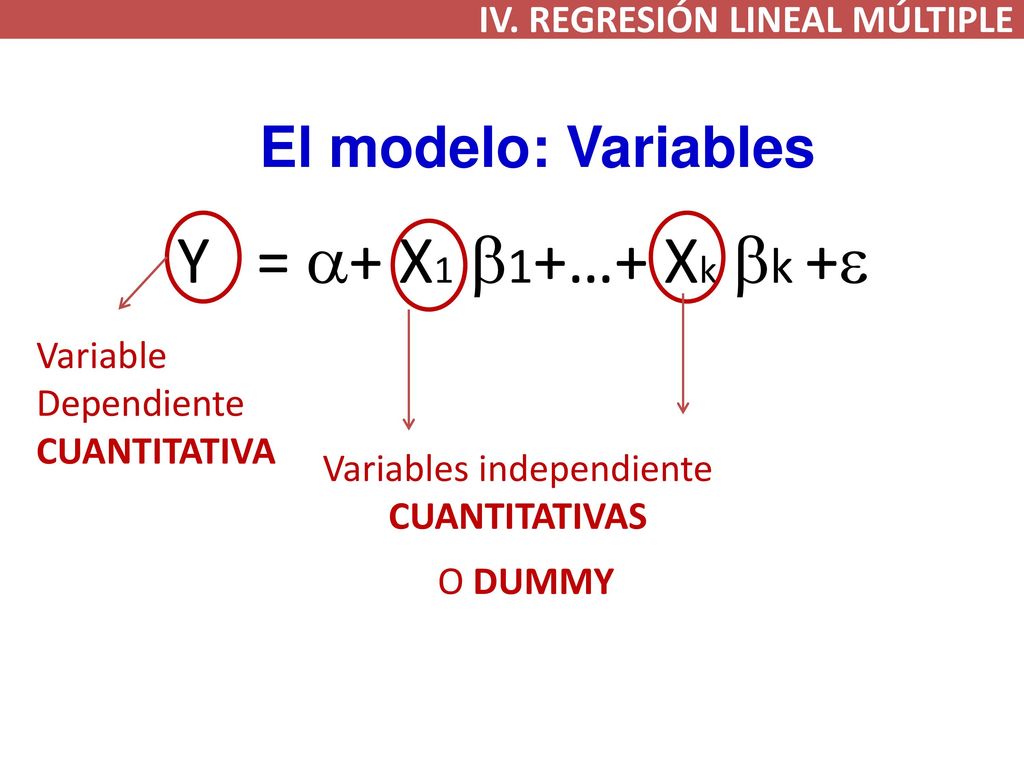 IV. REGRESIÓN LINEAL MÚLTIPLE

El modelo: Variables

$Y = \alpha + X_1 \beta_1 + \ldots + X_k \beta_k + \varepsilon$

Variable Dependiente CUANTITATIVA

Variables independiente CUANTITATIVAS

O DUMMY